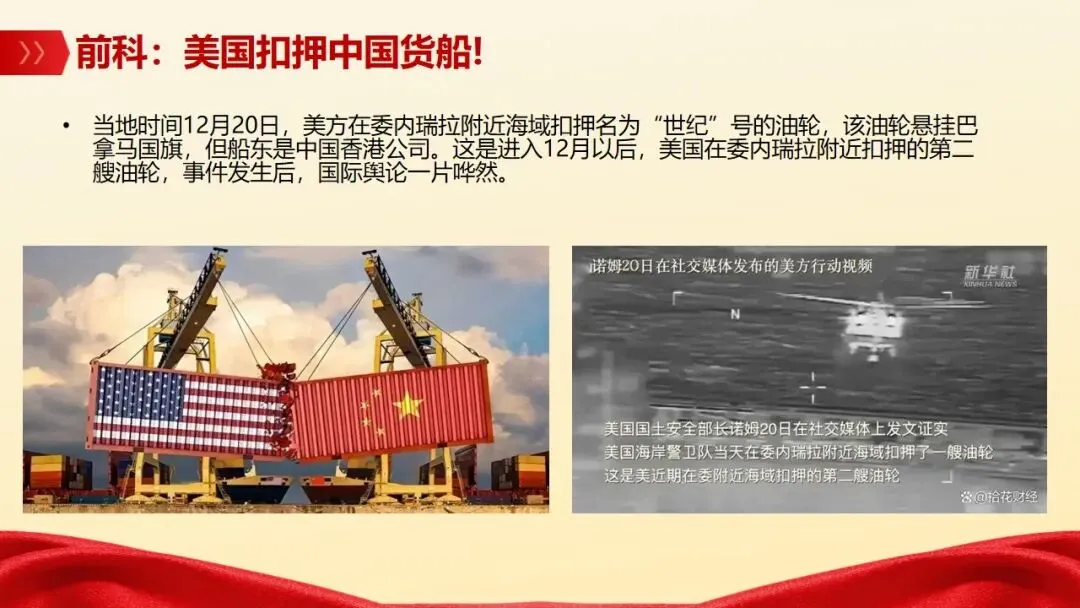 前科：美国扣押中国货船!

• 当地时间12月20日，美方在委内瑞拉附近海域扣押名为“世纪”号的油轮，该油轮悬挂巴拿马国旗，但船东是中国香港公司。这是进入12月以后，美国在委内瑞拉附近扣押的第二艘油轮，事件发生后，国际舆论一片哗然。

诺姆20日在社交媒体发布的美方行动视频

新华社
XINHUA NEWS

N

美国国土安全部长诺姆20日在社交媒体上发文证实
美国海岸警卫队当天在委内瑞拉附近海域扣押了一艘油轮
这是美近期在委附近海域扣押的第二艘油轮

@拾花财经